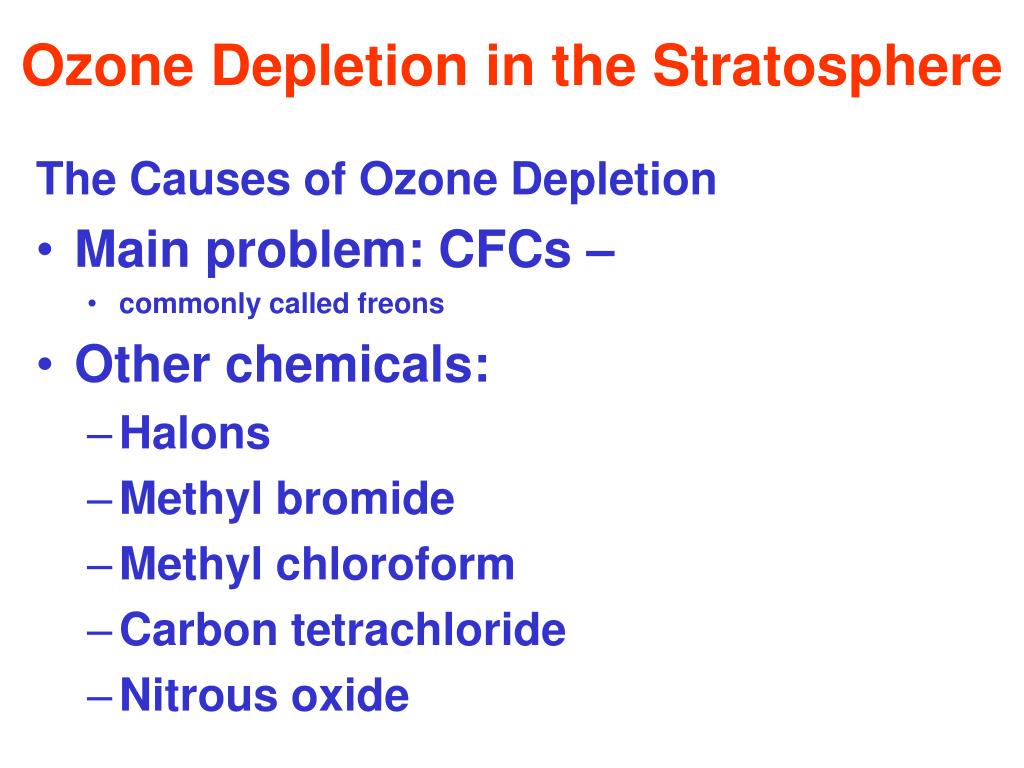 Ozone Depletion in the Stratosphere

The Causes of Ozone Depletion

• Main problem: CFCs –
  • commonly called freons
• Other chemicals:
  – Halons
  – Methyl bromide
  – Methyl chloroform
  – Carbon tetrachloride
  – Nitrous oxide